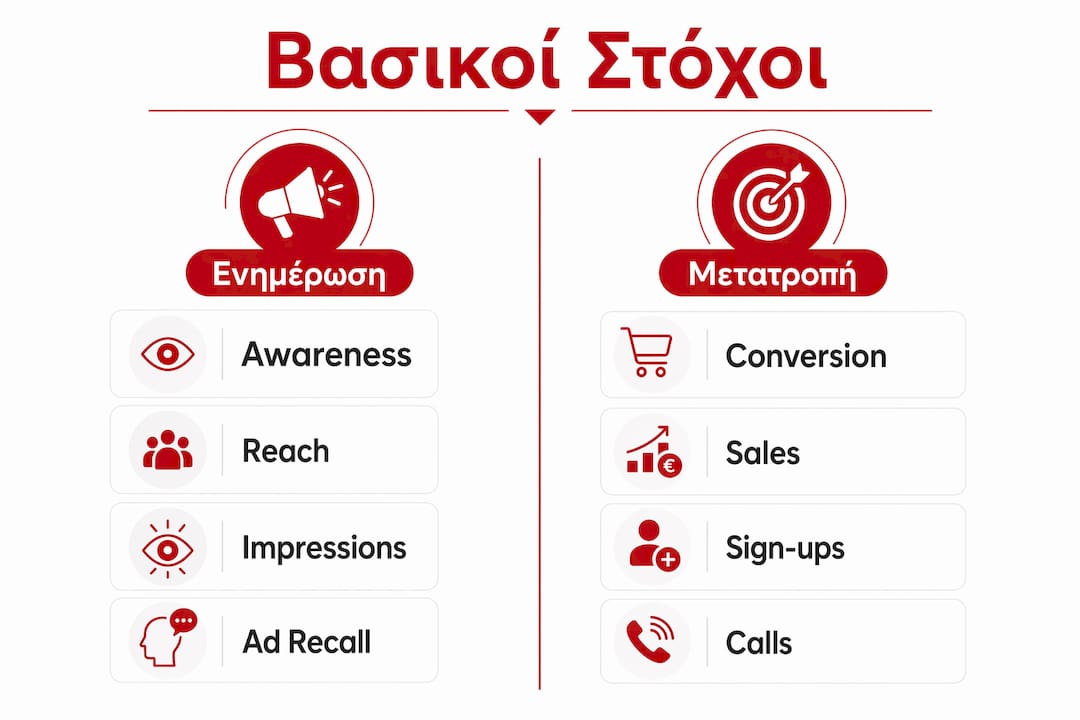 Βασικοί Στόχοι

Ενημέρωση

Awareness

Reach

Impressions

Ad Recall

Μετατροπή

Conversion

Sales

Sign-ups

Calls